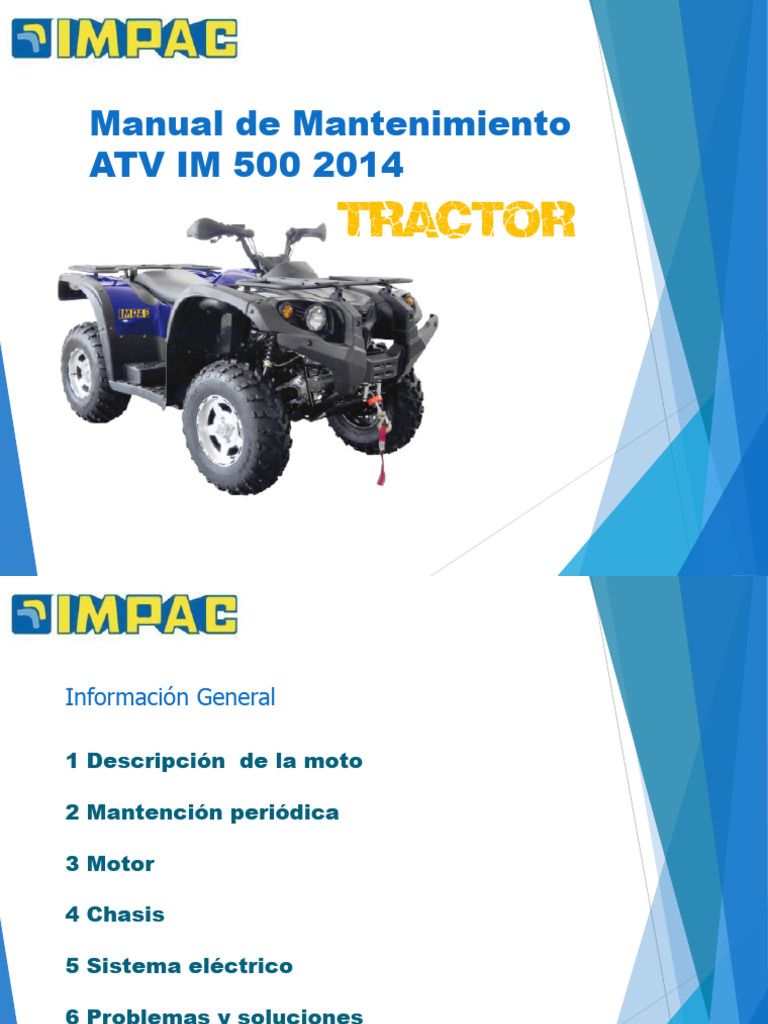 IMPAC

Manual de Mantenimiento ATV IM 500 2014

TRACTOR

IMPAC

IMPAC

Información General

1 Descripción de la moto

2 Mantención periódica

3 Motor

4 Chasis

5 Sistema eléctrico

6 Problemas y soluciones